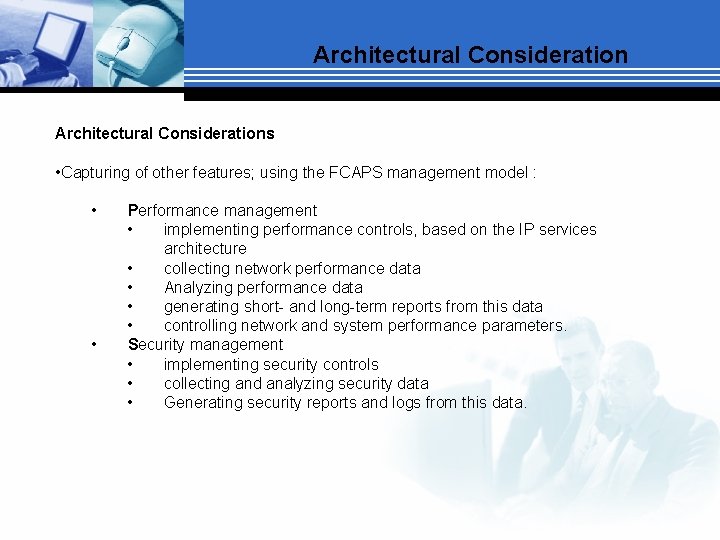 Architectural Consideration

Architectural Considerations

•Capturing of other features; using the FCAPS management model :

• Performance management
  • implementing performance controls, based on the IP services architecture
  • collecting network performance data
  • Analyzing performance data
  • generating short- and long-term reports from this data
  • controlling network and system performance parameters.
• Security management
  • implementing security controls
  • collecting and analyzing security data
  • Generating security reports and logs from this data.